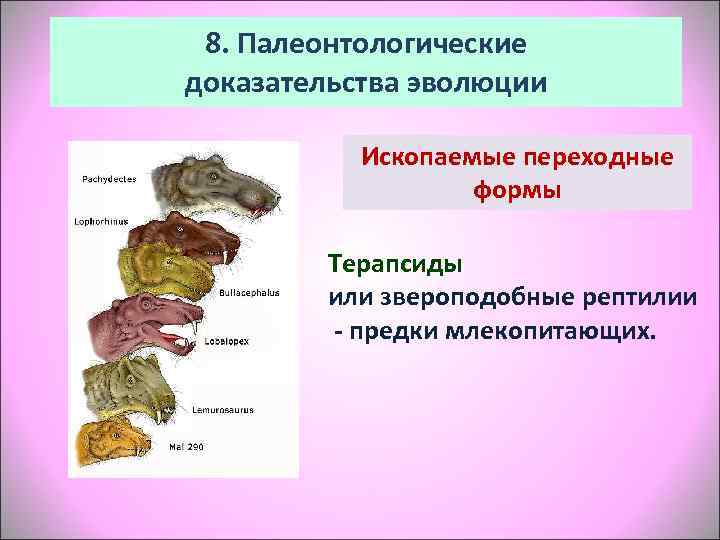 8. Палеонтологические доказательства эволюции

Pachydectes

Lophorhinus

Bullacephalus

Lobalopex

Lemurosaurus

Mal 290

Ископаемые переходные формы

Терапсиды
или звероподобные рептилии
- предки млекопитающих.